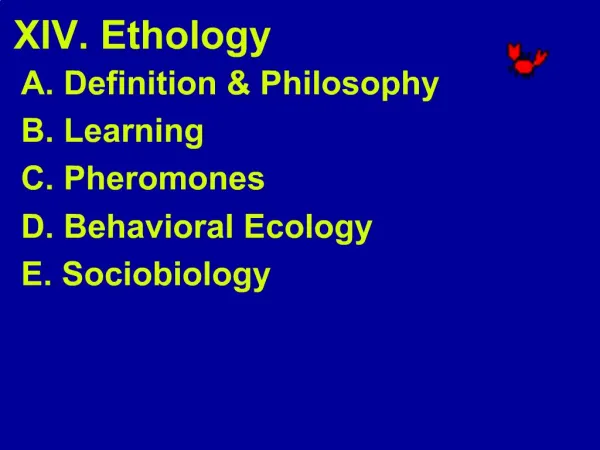 XIV. Ethology

A. Definition & Philosophy

B. Learning

C. Pheromones

D. Behavioral Ecology

E. Sociobiology